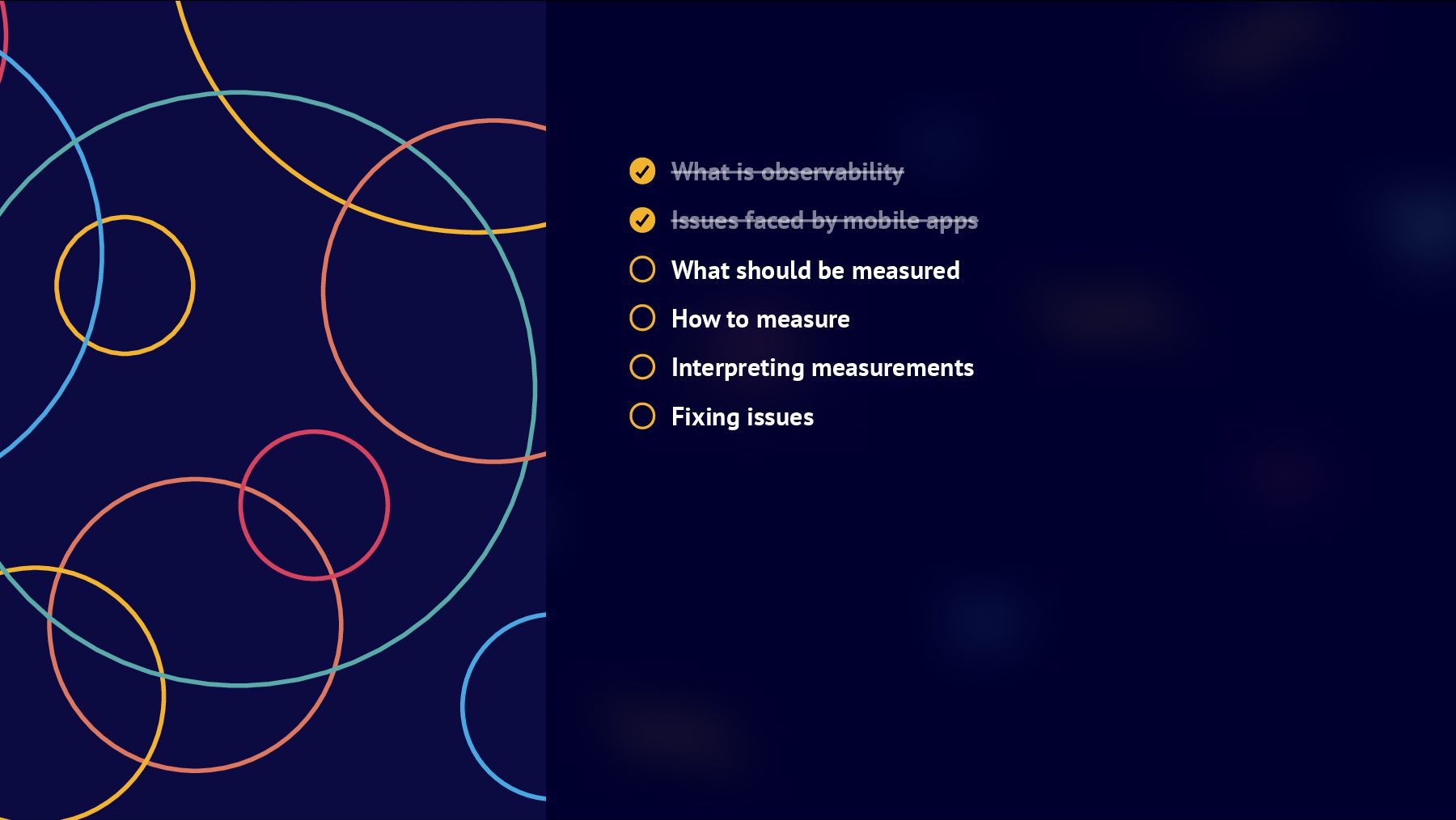 What is observability

Issues faced by mobile apps

What should be measured

How to measure

Interpreting measurements

Fixing issues